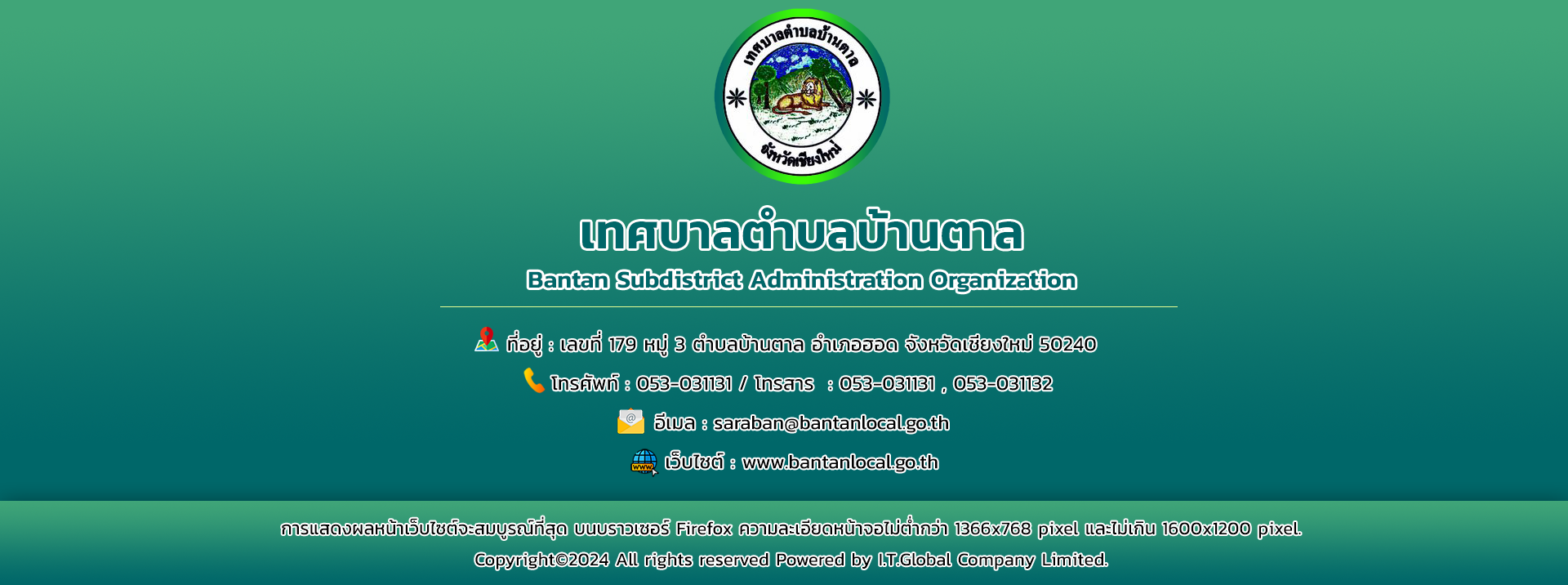 เทศบาลตำบลบ้านตาล
จังหวัดเชียงใหม่

เทศบาลตำบลบ้านตาล

Bantan Subdistrict Administration Organization

ที่อยู่ : เลขที่ 179 หมู่ 3 ตำบลบ้านตาล อำเภอฮอด จังหวัดเชียงใหม่ 50240

โทรศัพท์ : 053-031131 / โทรสาร : 053-031131 , 053-031132

อีเมล : saraban@bantanlocal.go.th

เว็บไซต์ : www.bantanlocal.go.th

การแสดงผลหน้าเว็บไซต์จะสมบูรณ์ที่สุด บนบราวเซอร์ Firefox ความละเอียดหน้าจอไม่ต่ำกว่า 1366x768 pixel และไม่เกิน 1600x1200 pixel.

Copyright©2024 All rights reserved Powered by I.T.Global Company Limited.